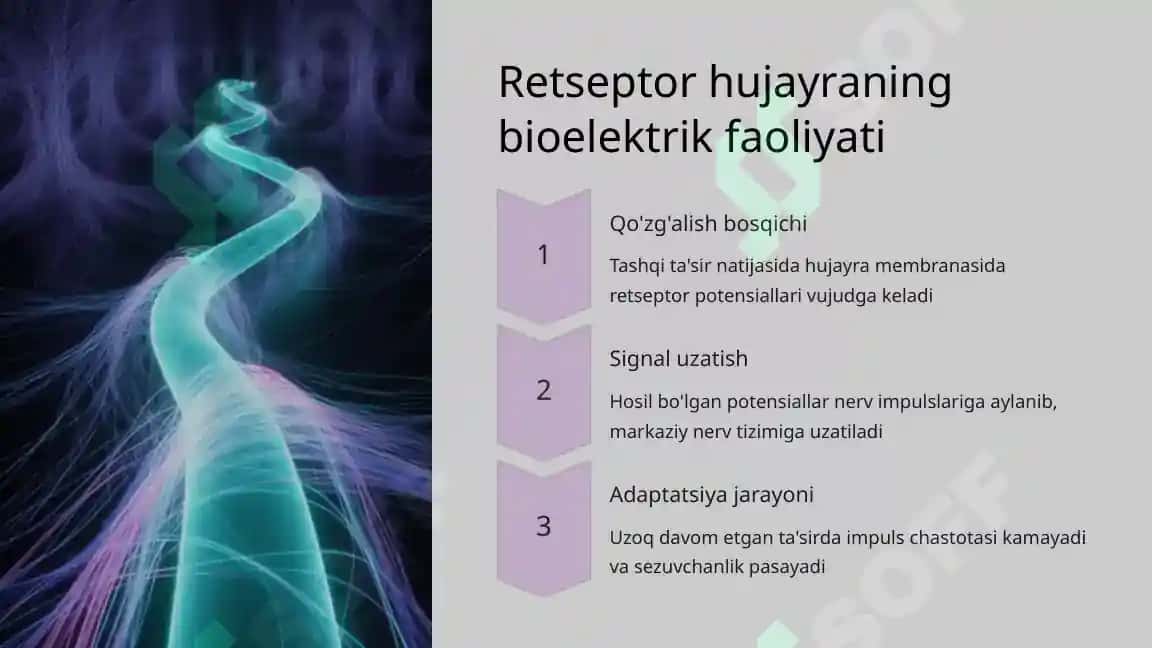 Retseptor hujayraning bioelektrik faoliyati

1

Qo'zg'alish bosqichi

Tashqi ta'sir natijasida hujayra membranasida retseptor potensiallari vujudga keladi

2

Signal uzatish

Hosil bo'lgan potensiallar nerv impulslariga aylanib, markaziy nerv tizimiga uzatiladi

3

Adaptatsiya jarayoni

Uzoq davom etgan ta'sirda impuls chastotasi kamayadi va sezuvchanlik pasayadi

SOFF